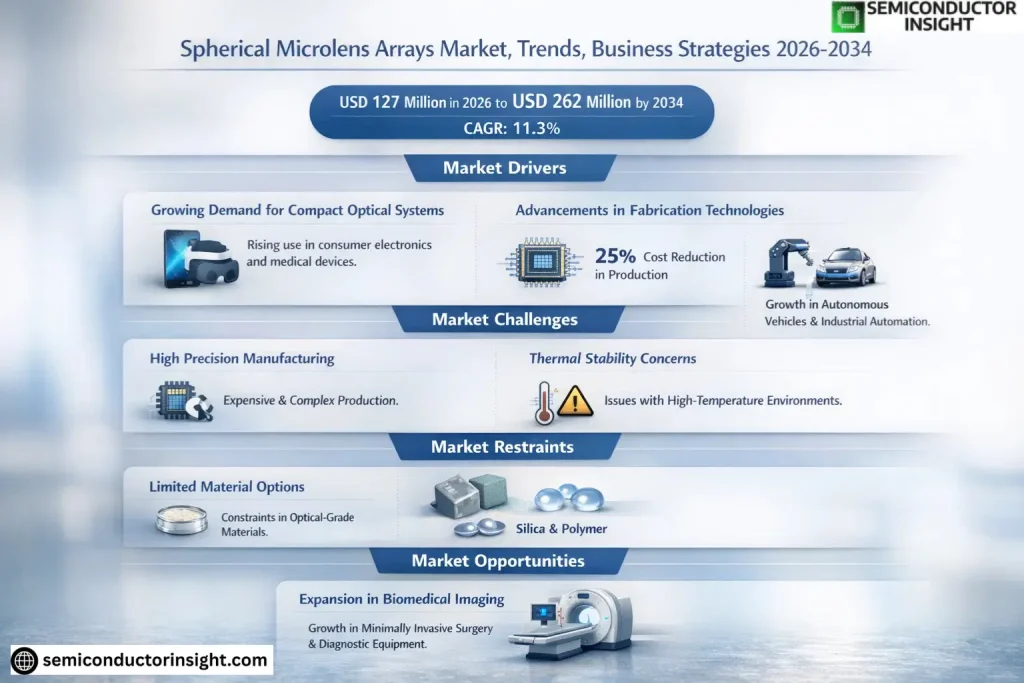 SEMICONDUCTOR INSIGHT

Spherical Microlens Arrays Market, Trends, Business Strategies 2026-2034

USD 127 Million in 2026 to USD 262 Million by 2034
CAGR: 11.3%

Market Drivers

Growing Demand for Compact Optical Systems

Rising use in consumer electronics and medical devices.

Advancements in Fabrication Technologies

25% Cost Reduction in Production

Growth in Autonomous Vehicles & Industrial Automation.

Market Challenges

High Precision Manufacturing

Expensive & Complex Production.

Thermal Stability Concerns

Issues with High-Temperature Environments.

Market Restraints

Limited Material Options

Constraints in Optical-Grade Materials.

Silica & Polymer

Market Opportunities

Expansion in Biomedical Imaging

Growth in Minimally Invasive Surgery & Diagnostic Equipment.

semiconductorinsight.com